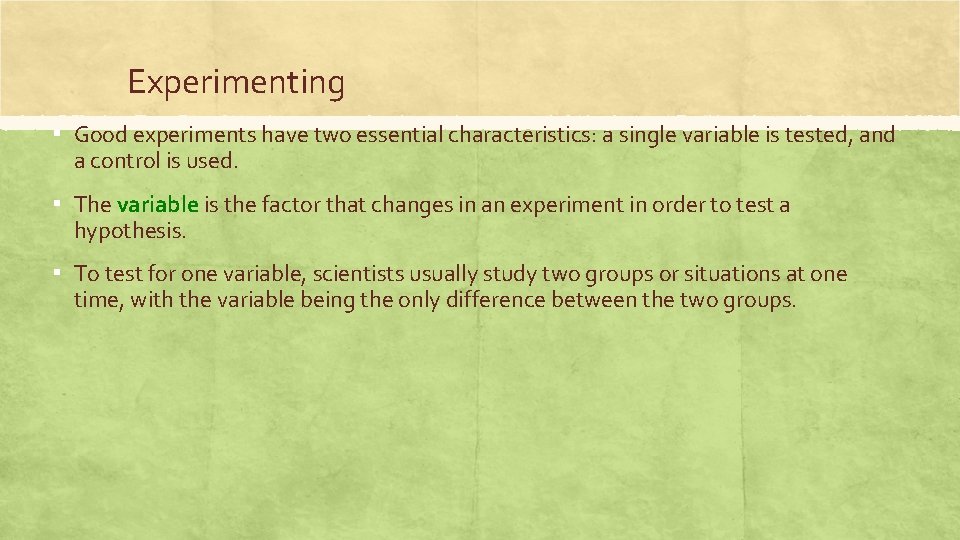 Experimenting

▪ Good experiments have two essential characteristics: a single variable is tested, and a control is used.

▪ The variable is the factor that changes in an experiment in order to test a hypothesis.

▪ To test for one variable, scientists usually study two groups or situations at one time, with the variable being the only difference between the two groups.